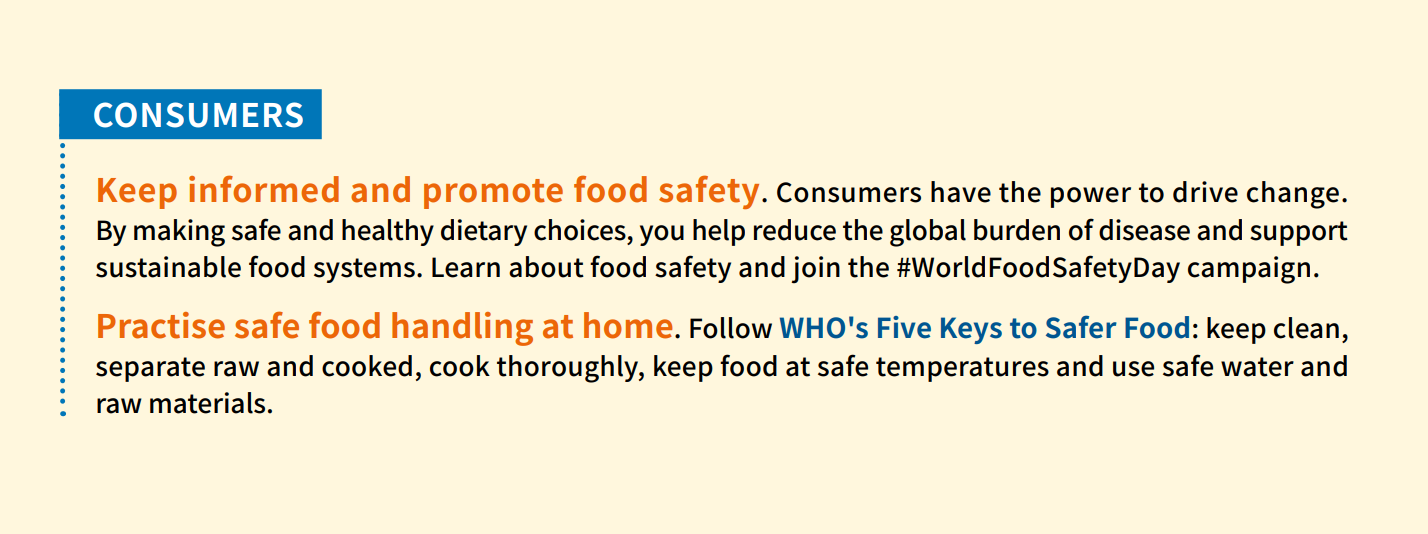 CONSUMERS

Keep informed and promote food safety. Consumers have the power to drive change. By making safe and healthy dietary choices, you help reduce the global burden of disease and support sustainable food systems. Learn about food safety and join the #WorldFoodSafetyDay campaign.

Practise safe food handling at home. Follow WHO's Five Keys to Safer Food: keep clean, separate raw and cooked, cook thoroughly, keep food at safe temperatures and use safe water and raw materials.